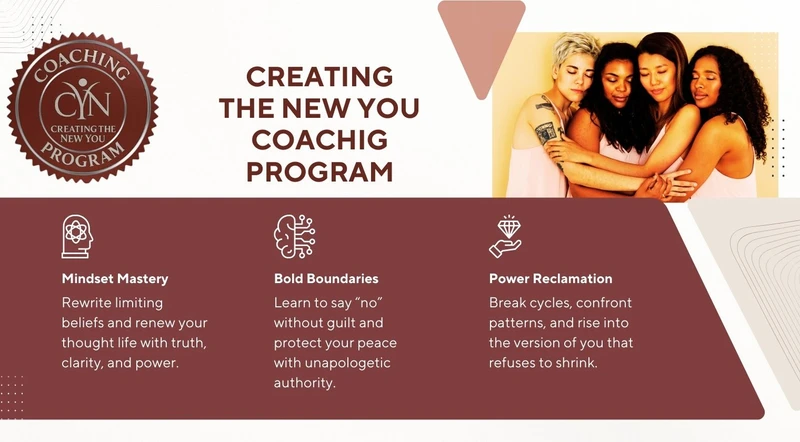 COACHING
CYN
CREATING THE NEW YOU
PROGRAM

CREATING THE NEW YOU COACHIG PROGRAM

Mindset Mastery
Rewrite limiting beliefs and renew your thought life with truth, clarity, and power.

Bold Boundaries
Learn to say “no” without guilt and protect your peace with unapologetic authority.

Power Reclamation
Break cycles, confront patterns, and rise into the version of you that refuses to shrink.